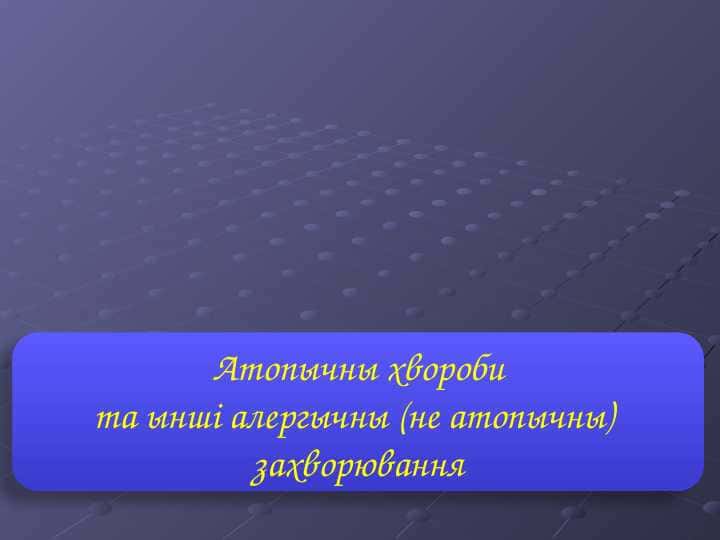 Атопычны хвороби
та ынші алергычны (не атопычны)
захворювання